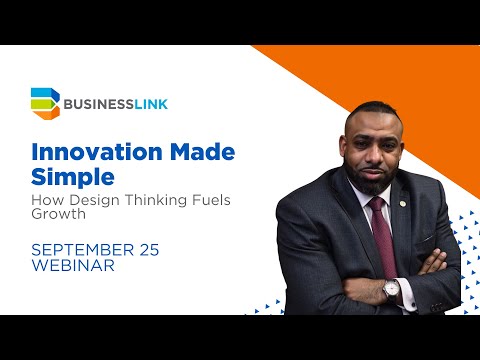 BUSINESSLINK

Innovation Made Simple
How Design Thinking Fuels Growth

SEPTEMBER 25
WEBINAR